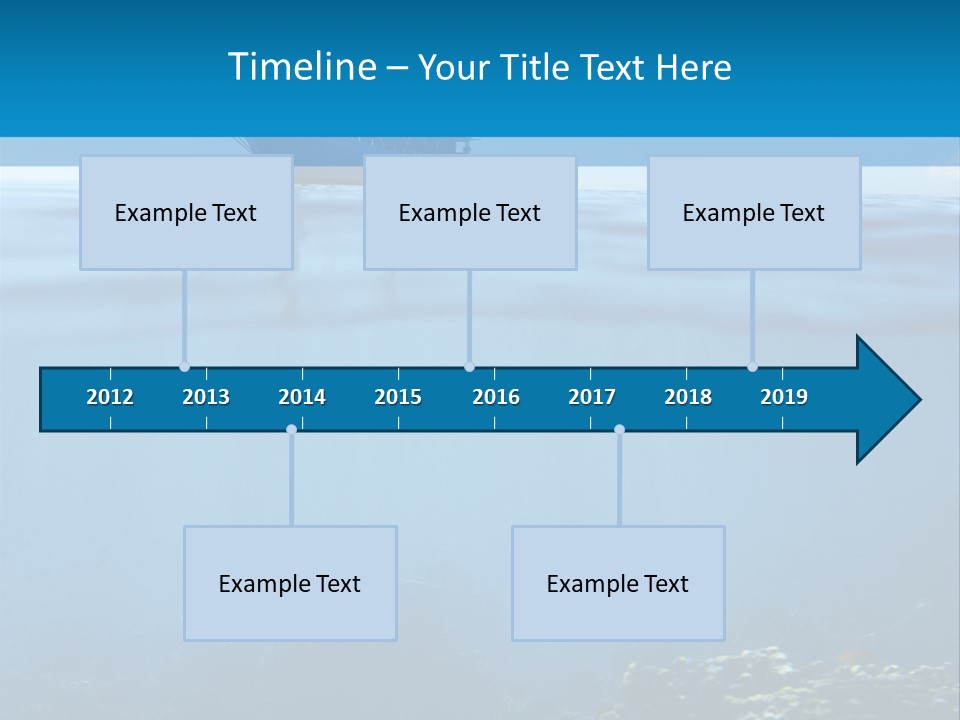 Timeline – Your Title Text Here

Example Text

Example Text

Example Text

2012 2013 2014 2015 2016 2017 2018 2019

Example Text

Example Text